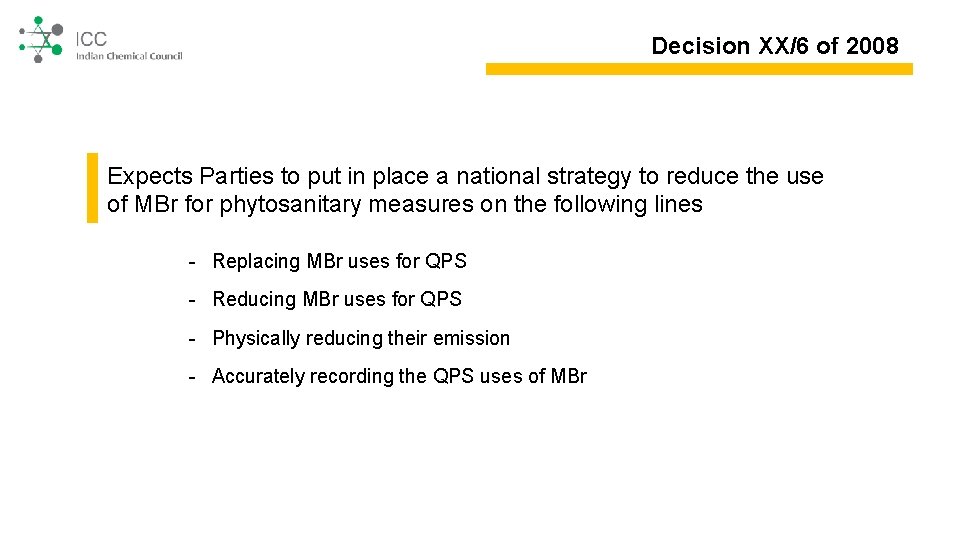 ICC
Indian Chemical Council

Decision XX/6 of 2008

Expects Parties to put in place a national strategy to reduce the use of MBr for phytosanitary measures on the following lines

- Replacing MBr uses for QPS
- Reducing MBr uses for QPS
- Physically reducing their emission
- Accurately recording the QPS uses of MBr